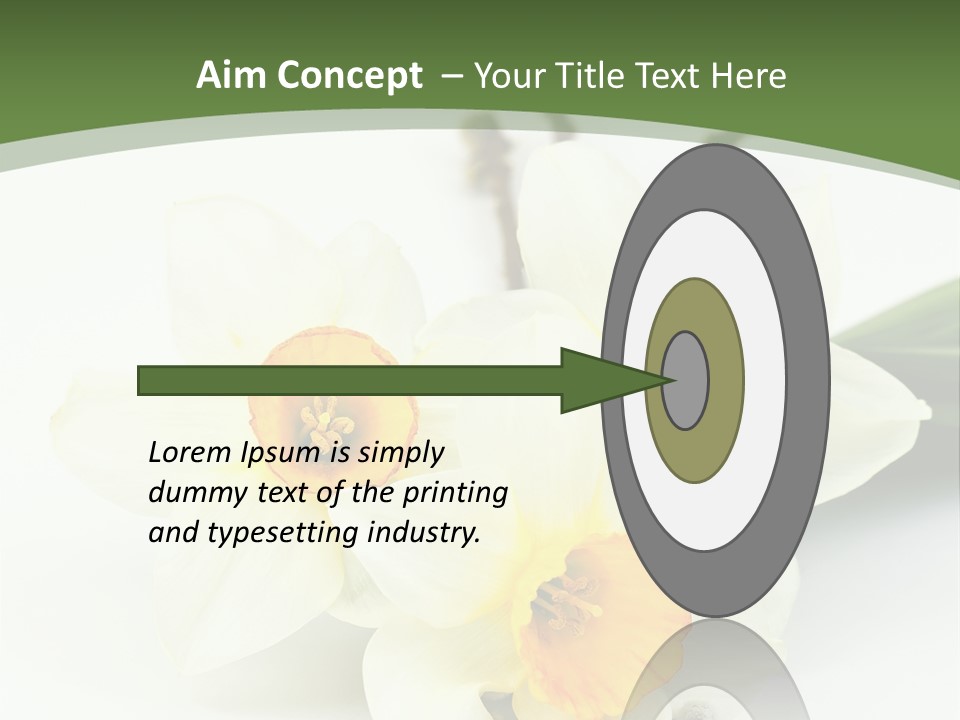 Aim Concept – Your Title Text Here

Lorem Ipsum is simply dummy text of the printing and typesetting industry.